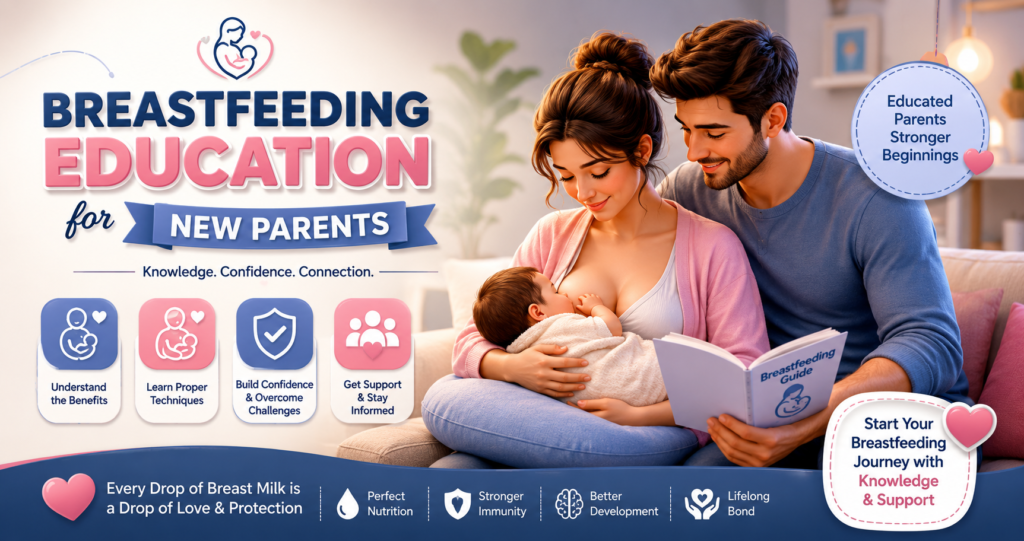 BREASTFEEDING EDUCATION for NEW PARENTS

Knowledge. Confidence. Connection.

Understand the Benefits

Learn Proper Techniques

Build Confidence & Overcome Challenges

Get Support & Stay Informed

Educated Parents Stronger Beginnings

Breastfeeding Guide

Start Your Breastfeeding Journey with Knowledge & Support

Every Drop of Breast Milk is a Drop of Love & Protection

Perfect Nutrition

Stronger Immunity

Better Development

Lifelong Bond